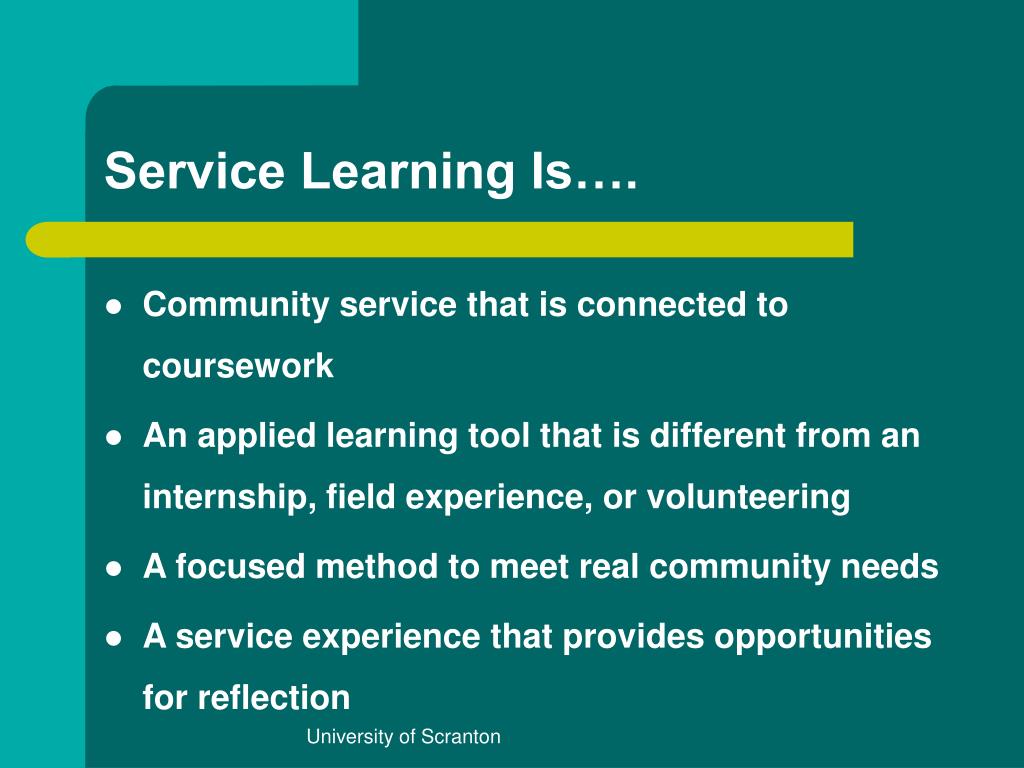 Service Learning Is….

- Community service that is connected to coursework
- An applied learning tool that is different from an internship, field experience, or volunteering
- A focused method to meet real community needs
- A service experience that provides opportunities for reflection

University of Scranton